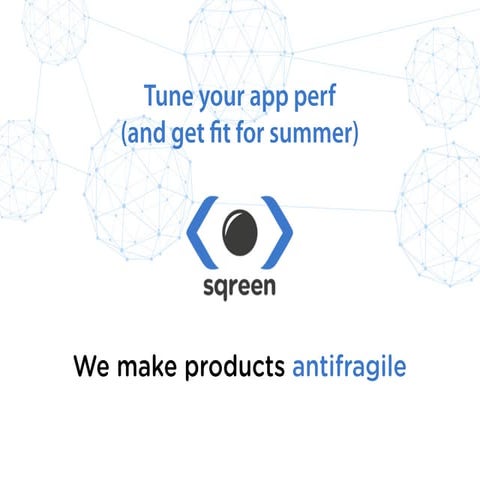 Tune your app perf
(and get fit for summer)

sqreen

We make products antifragile